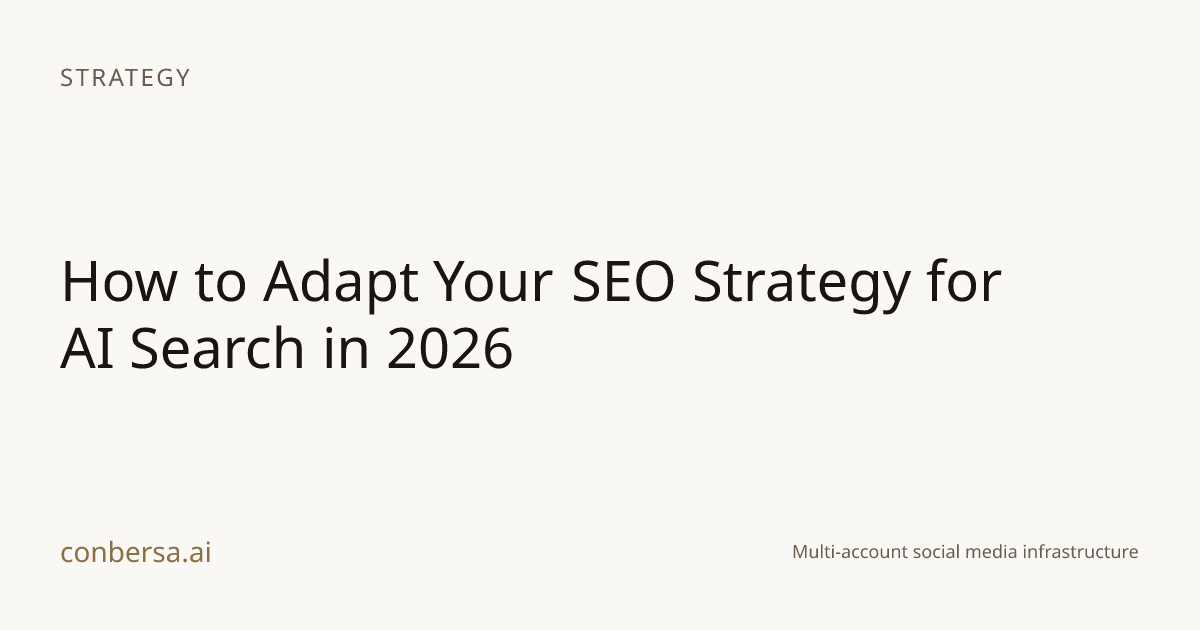 STRATEGY

How to Adapt Your SEO Strategy for AI Search in 2026

conbersa.ai

Multi-account social media infrastructure